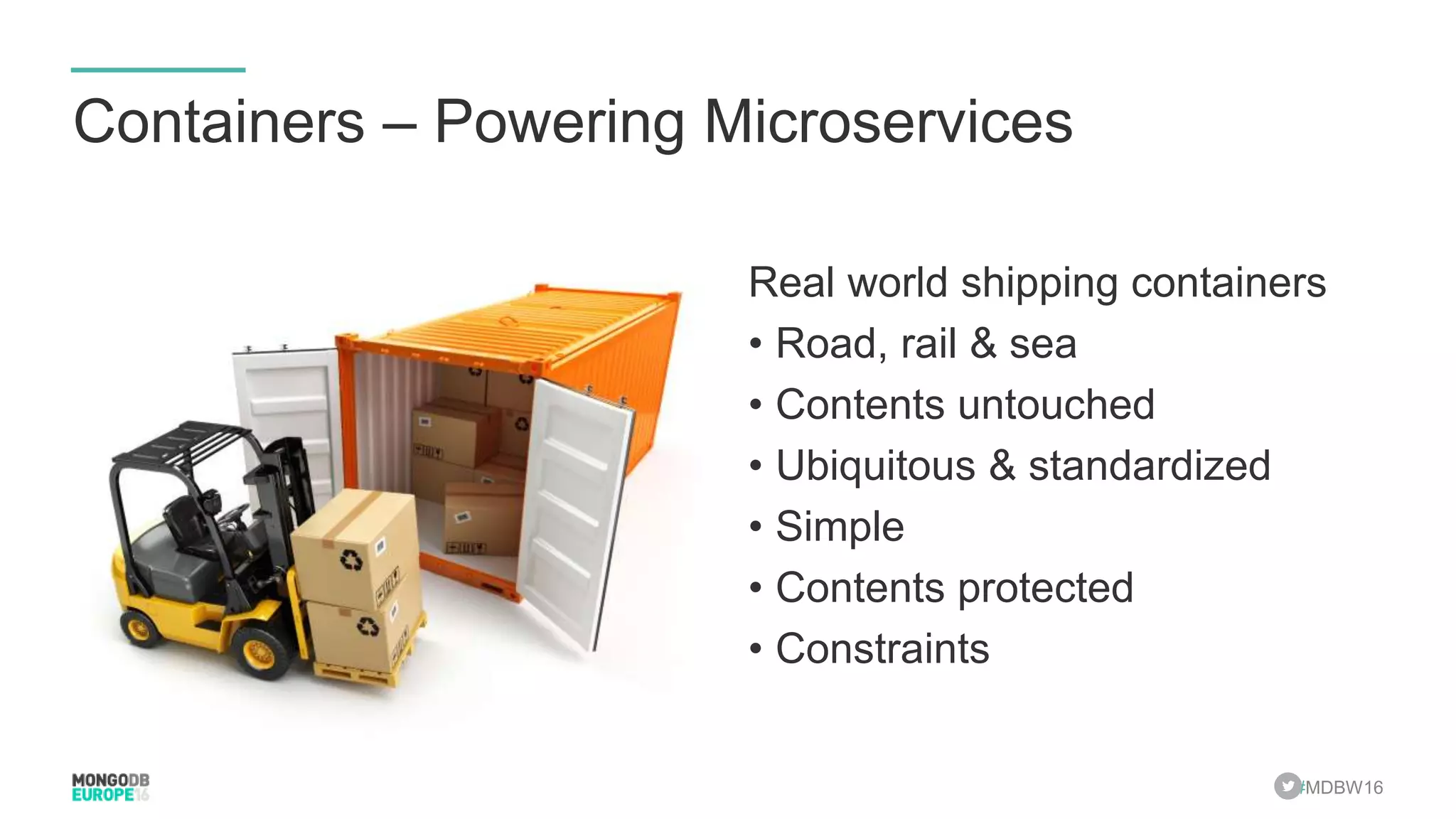 Containers – Powering Microservices

Real world shipping containers

• Road, rail & sea
• Contents untouched
• Ubiquitous & standardized
• Simple
• Contents protected
• Constraints

MONGODB EUROPE16

#MDBW16